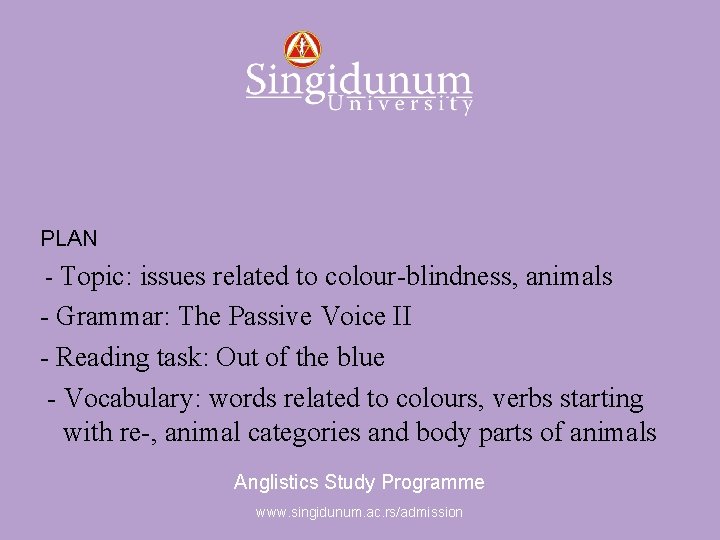 Singidunum
University

PLAN

- Topic: issues related to colour-blindness, animals

- Grammar: The Passive Voice II

- Reading task: Out of the blue

- Vocabulary: words related to colours, verbs starting with re-, animal categories and body parts of animals

Anglistics Study Programme

www.singidunum.ac.rs/admission